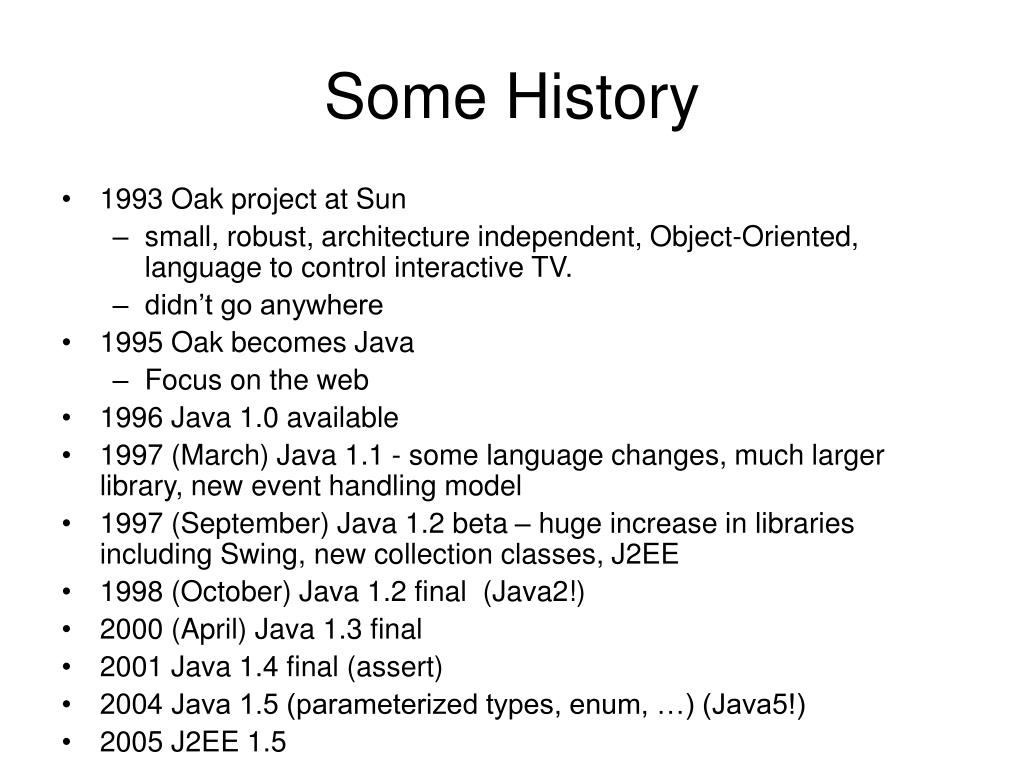 Some History

• 1993 Oak project at Sun
  – small, robust, architecture independent, Object-Oriented, language to control interactive TV.
  – didn’t go anywhere
• 1995 Oak becomes Java
  – Focus on the web
• 1996 Java 1.0 available
• 1997 (March) Java 1.1 - some language changes, much larger library, new event handling model
• 1997 (September) Java 1.2 beta – huge increase in libraries including Swing, new collection classes, J2EE
• 1998 (October) Java 1.2 final (Java2!)
• 2000 (April) Java 1.3 final
• 2001 Java 1.4 final (assert)
• 2004 Java 1.5 (parameterized types, enum, …) (Java5!)
• 2005 J2EE 1.5